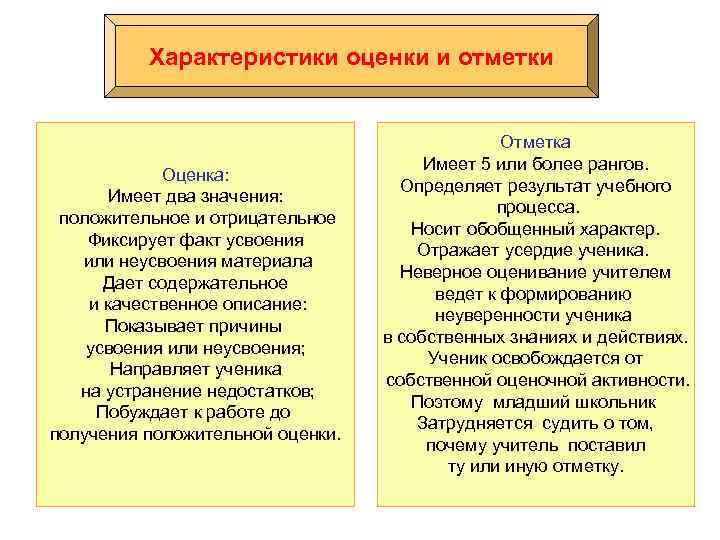 Характеристики оценки и отметки

Оценка:
Имеет два значения:
положительное и отрицательное
Фиксирует факт усвоения
или неусвоения материала
Дает содержательное
и качественное описание:
Показывает причины
усвоения или неусвоения;
Направляет ученика
на устранение недостатков;
Побуждает к работе до
получения положительной оценки.

Отметка
Имеет 5 или более рангов.
Определяет результат учебного
процесса.
Носит обобщенный характер.
Отражает усердие ученика.
Неверное оценивание учителем
ведет к формированию
неуверенности ученика
в собственных знаниях и действиях.
Ученик освобождается от
собственной оценочной активности.
Поэтому младший школьник
Затрудняется судить о том,
почему учитель поставил
ту или иную отметку.